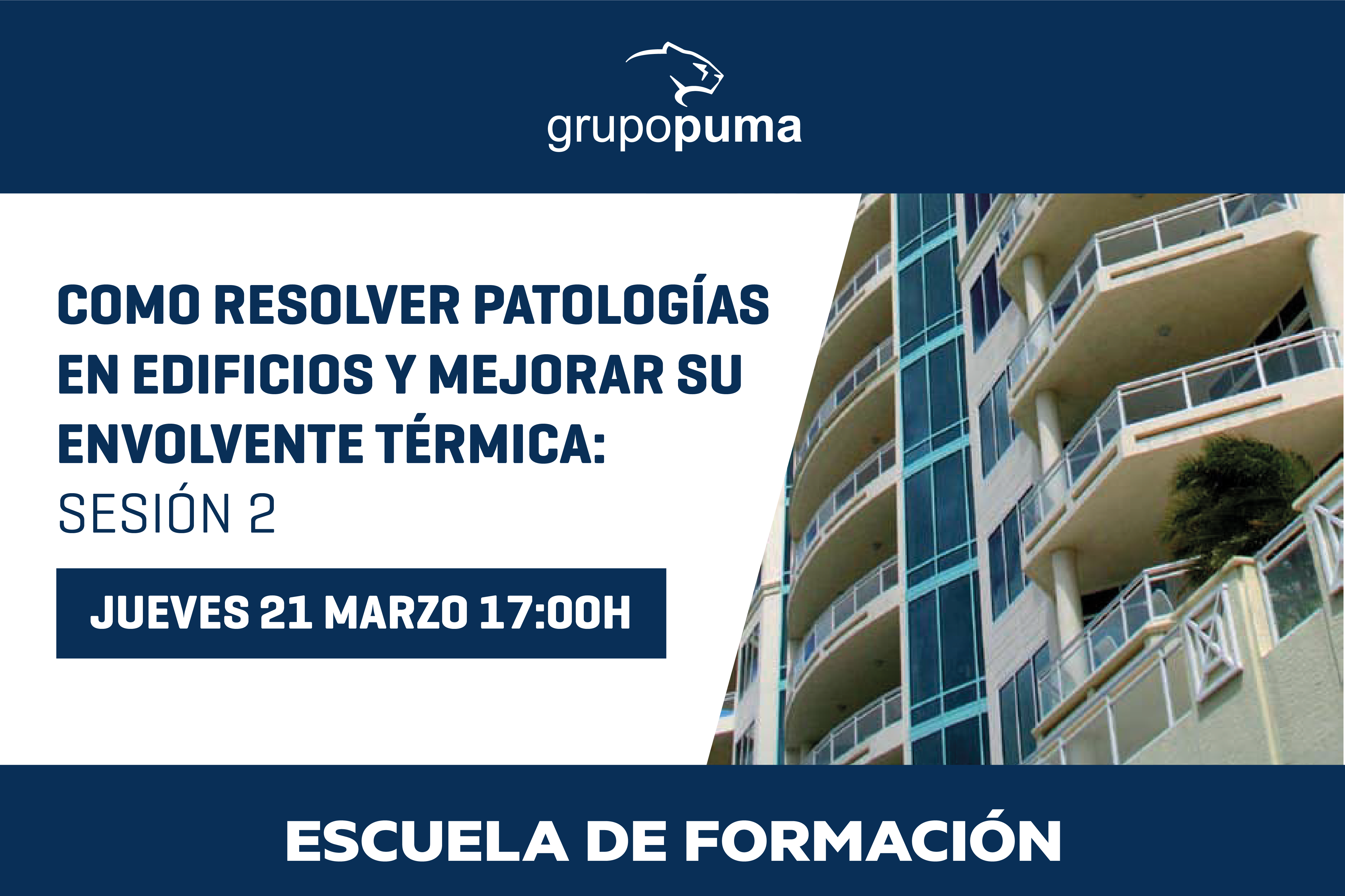 grupopuma

COMO RESOLVER PATOLOGÍAS EN EDIFICIOS Y MEJORAR SU ENVOLVENTE TÉRMICA:
SESIÓN 2

JUEVES 21 MARZO 17:00H

ESCUELA DE FORMACIÓN